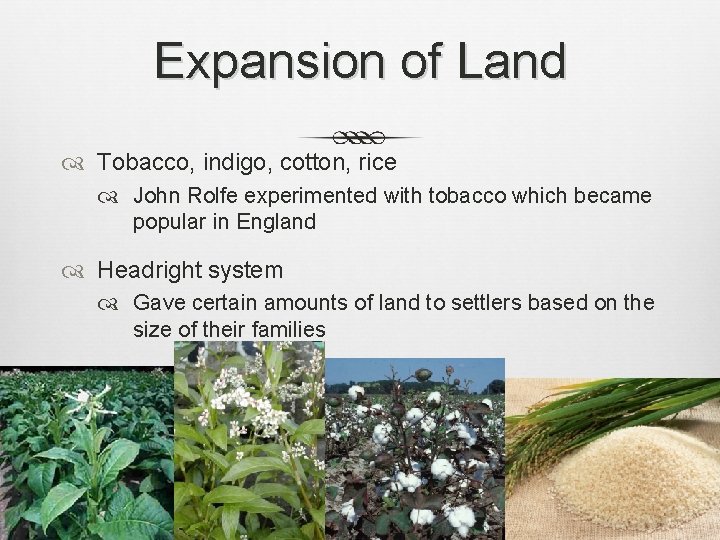 Expansion of Land

Tobacco, indigo, cotton, rice

John Rolfe experimented with tobacco which became popular in England

Headright system

Gave certain amounts of land to settlers based on the size of their families